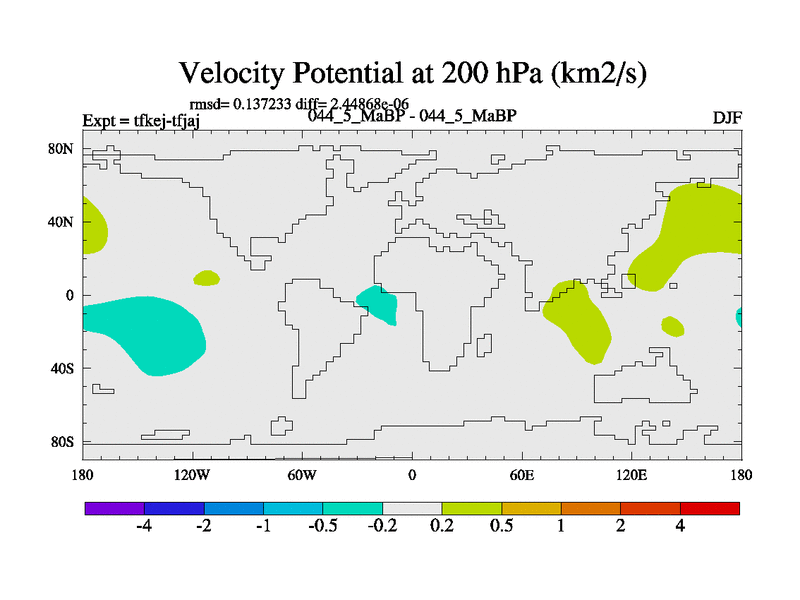 Velocity Potential at 200 hPa (km2/s)

rmsd= 0.137233 diff= 2.44868e-06

Expt = tfkej-tfjaj

044_5_MaBP - 044_5_MaBP

DJF

80N
40N
0
40S
80S

180 120W 60W 0 60E 120E 180

-4 -2 -1 -0.5 -0.2 0.2 0.5 1 2 4